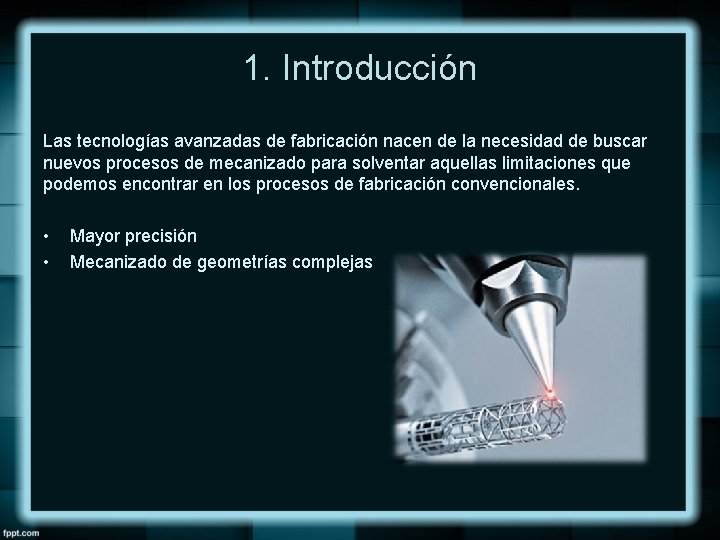 1. Introducción

Las tecnologías avanzadas de fabricación nacen de la necesidad de buscar nuevos procesos de mecanizado para solventar aquellas limitaciones que podemos encontrar en los procesos de fabricación convencionales.

• Mayor precisión
• Mecanizado de geometrías complejas

fppt.com